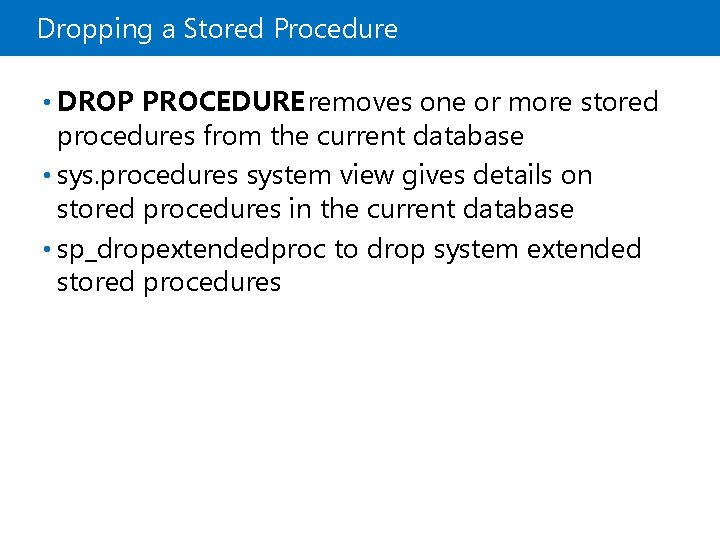 Dropping a Stored Procedure

• DROP PROCEDURE removes one or more stored procedures from the current database
• sys.procedures system view gives details on stored procedures in the current database
• sp_dropextendedproc to drop system extended stored procedures